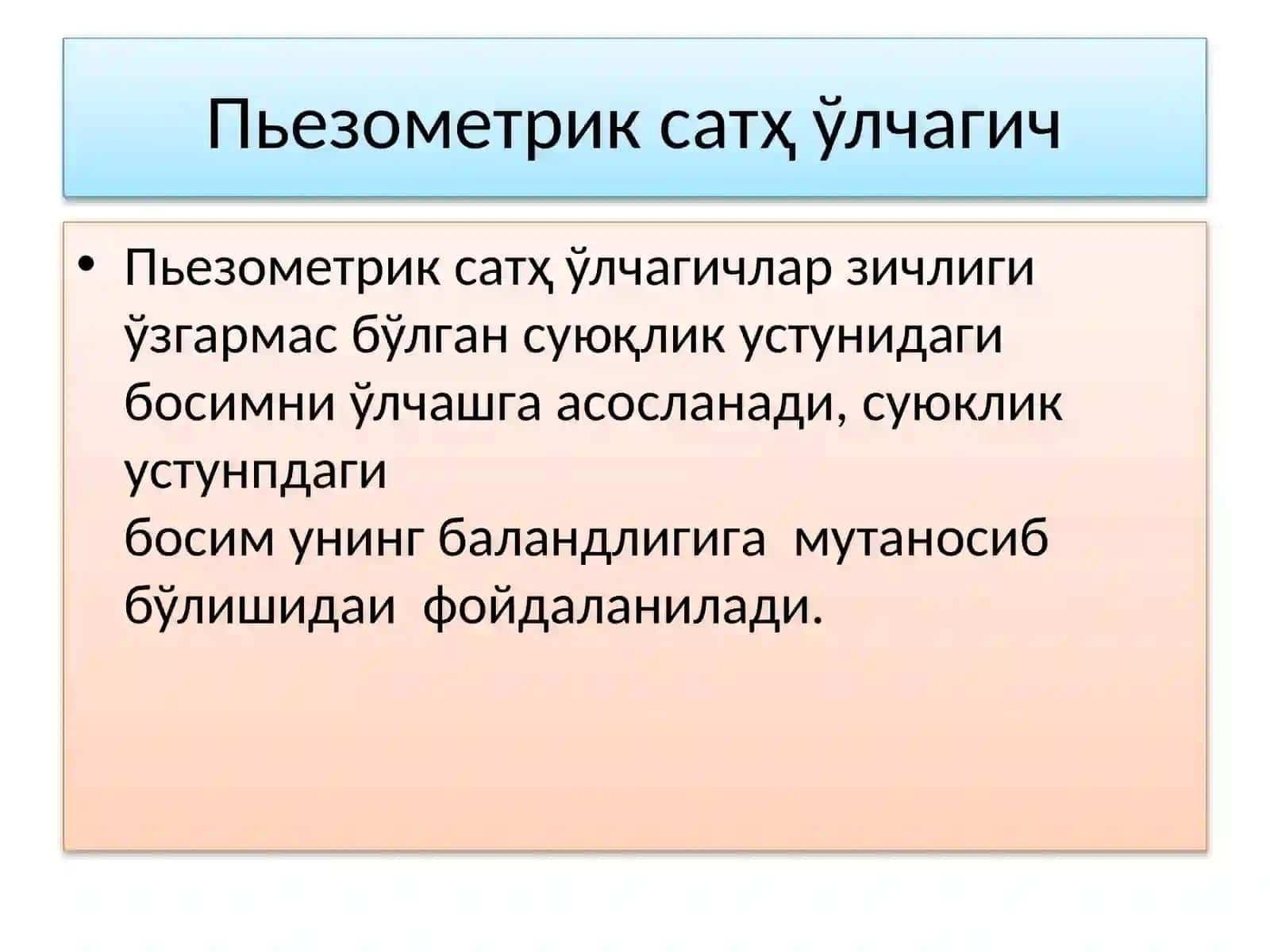 Пьезометрик сатҳ ўлчагич

• Пьезометрик сатҳ ўлчагичлар зичлиги ўзгармас бўлган суюқлик устунидаги босимни ўлчашга асосланади, суюклик устунпдаги
босим унинг баландлигига мутаносиб бўлишидаи фойдаланилади.